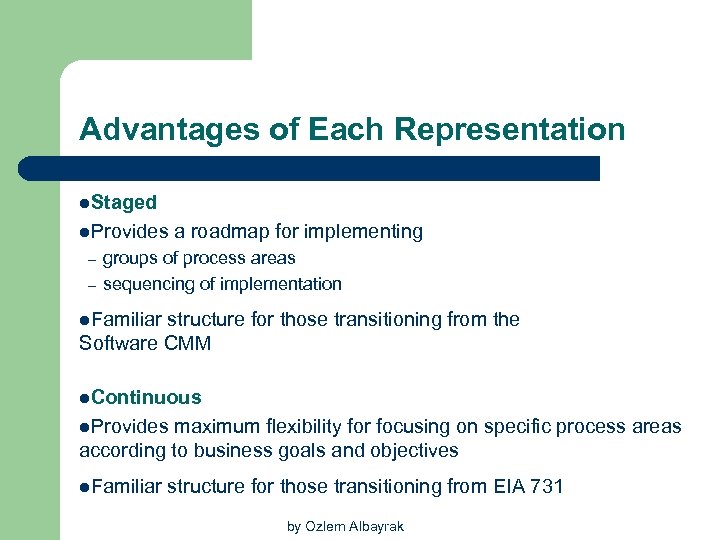 Advantages of Each Representation

●Staged

●Provides a roadmap for implementing

– groups of process areas

– sequencing of implementation

●Familiar structure for those transitioning from the Software CMM

●Continuous

●Provides maximum flexibility for focusing on specific process areas according to business goals and objectives

●Familiar structure for those transitioning from EIA 731

by Ozlem Albayrak